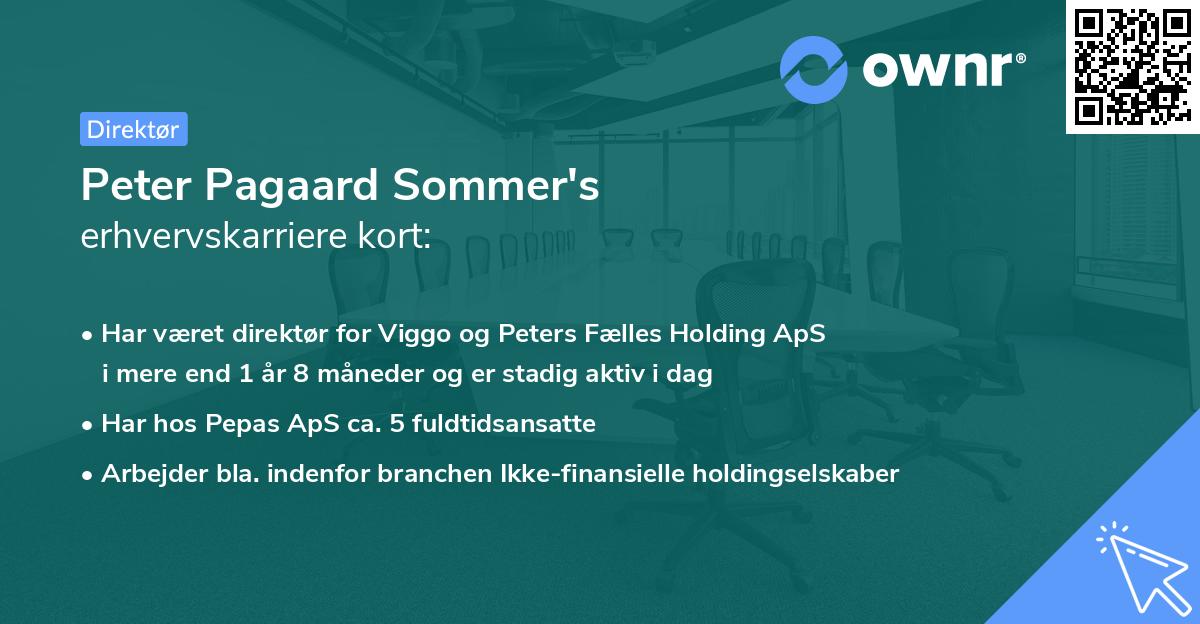 ownr®

Direktør

Peter Pagaard Sommer's
erhvervskarriere kort:

• Har været direktør for Viggo og Peters Fælles Holding ApS i mere end 1 år 8 måneder og er stadig aktiv i dag

• Har hos Pepas ApS ca. 5 fuldtidsansatte

• Arbejder bla. indenfor branchen Ikke-finansielle holdingselskaber